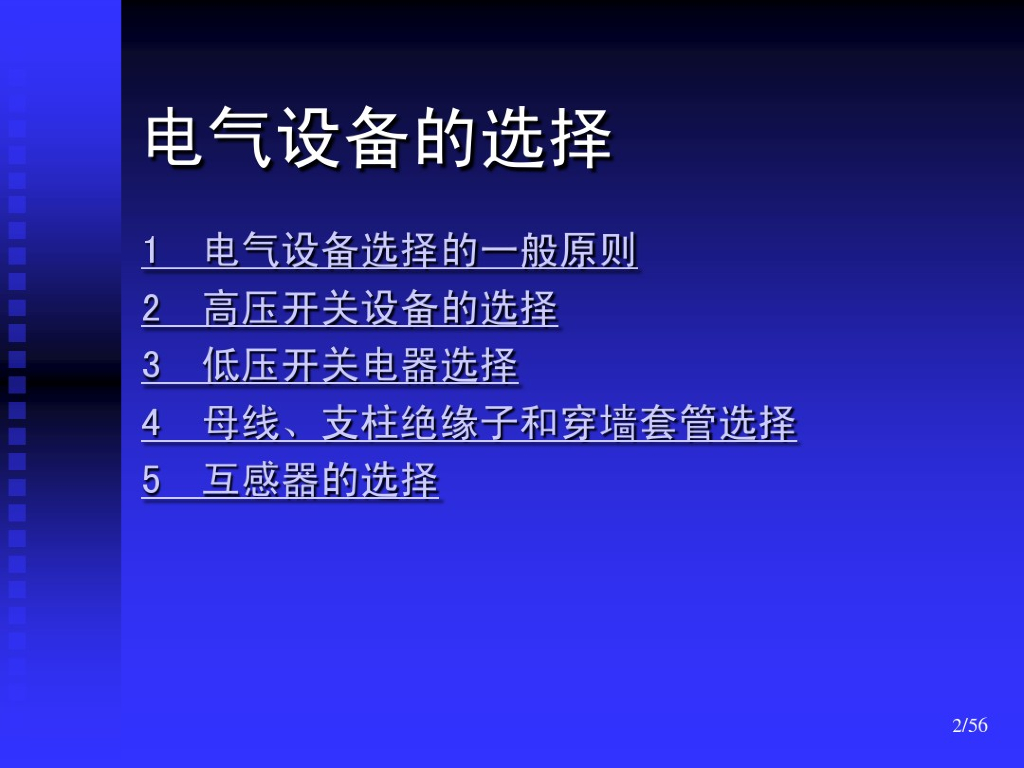 电气设备的选择

1 电气设备选择的一般原则

2 高压开关设备的选择

3 低压开关电器选择

4 母线、支柱绝缘子和穿墙套管选择

5 互感器的选择

2/56